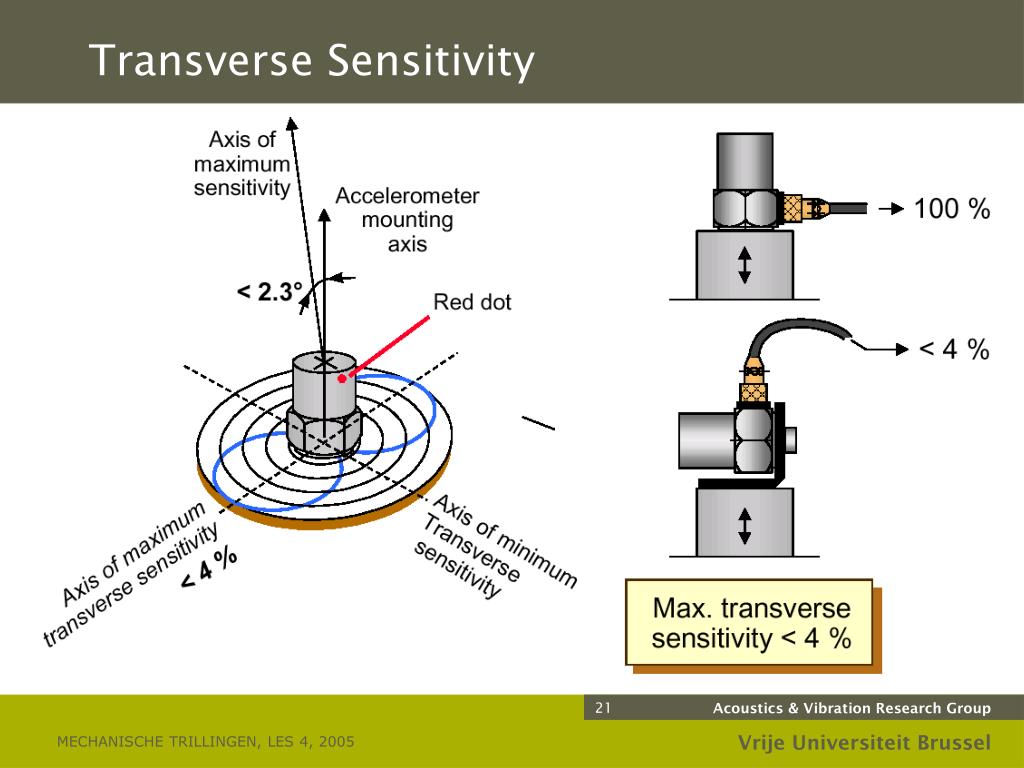 Transverse Sensitivity

Axis of maximum sensitivity

Accelerometer mounting axis

< 2.3°

Red dot

Axis of maximum transverse sensitivity

< 4 %

Axis of minimum Transverse sensitivity

100 %

< 4 %

Max. transverse sensitivity < 4 %

21

Acoustics & Vibration Research Group

MECHANISCHE TRILLINGEN, LES 4, 2005

Vrije Universiteit Brussel